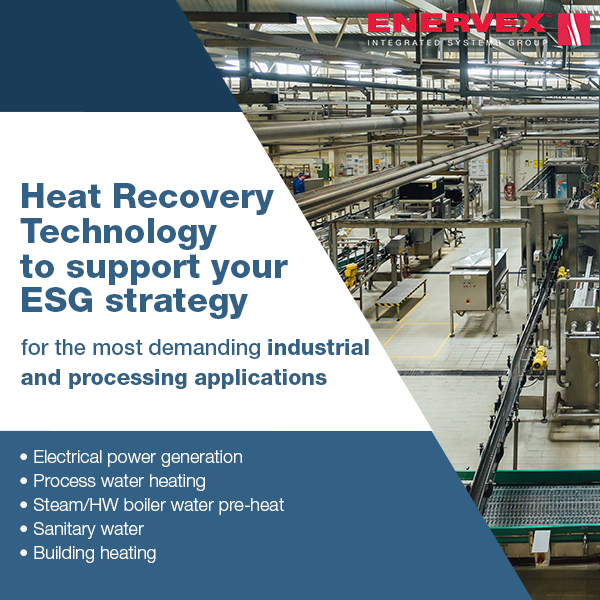 ENERVEX®
INTEGRATED SYSTEMS GROUP

Heat Recovery Technology to support your ESG strategy

for the most demanding industrial and processing applications

• Electrical power generation
• Process water heating
• Steam/HW boiler water pre-heat
• Sanitary water
• Building heating